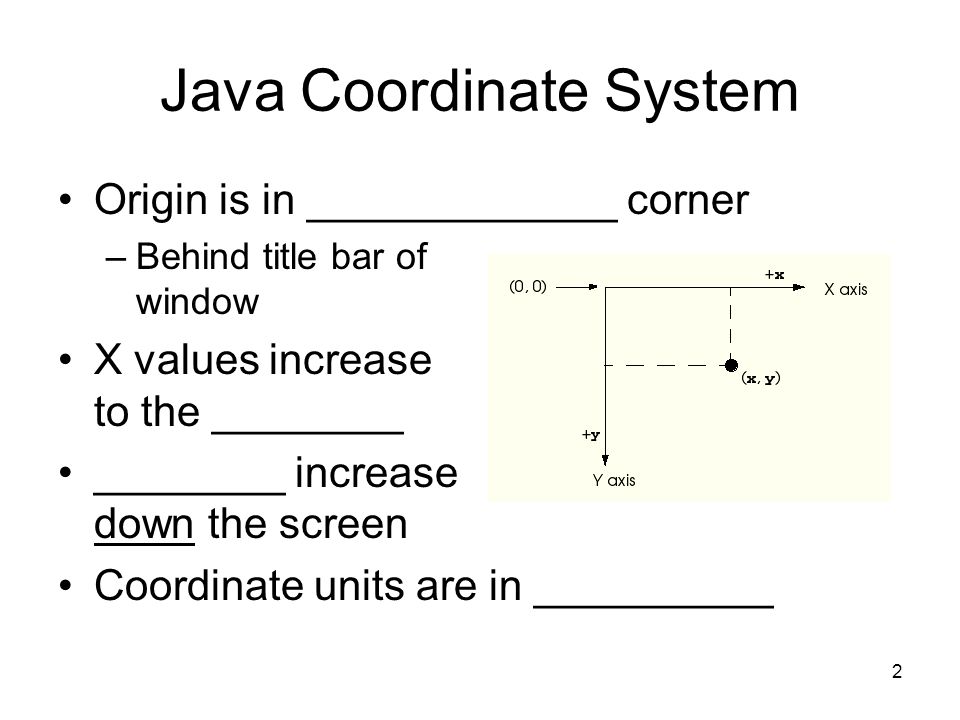 Java Coordinate System

• Origin is in _____________ corner
 – Behind title bar of window
• X values increase to the ________
• ________ increase down the screen
• Coordinate units are in __________

(0, 0)
+x
X axis
(x, y)
+y
Y axis

2